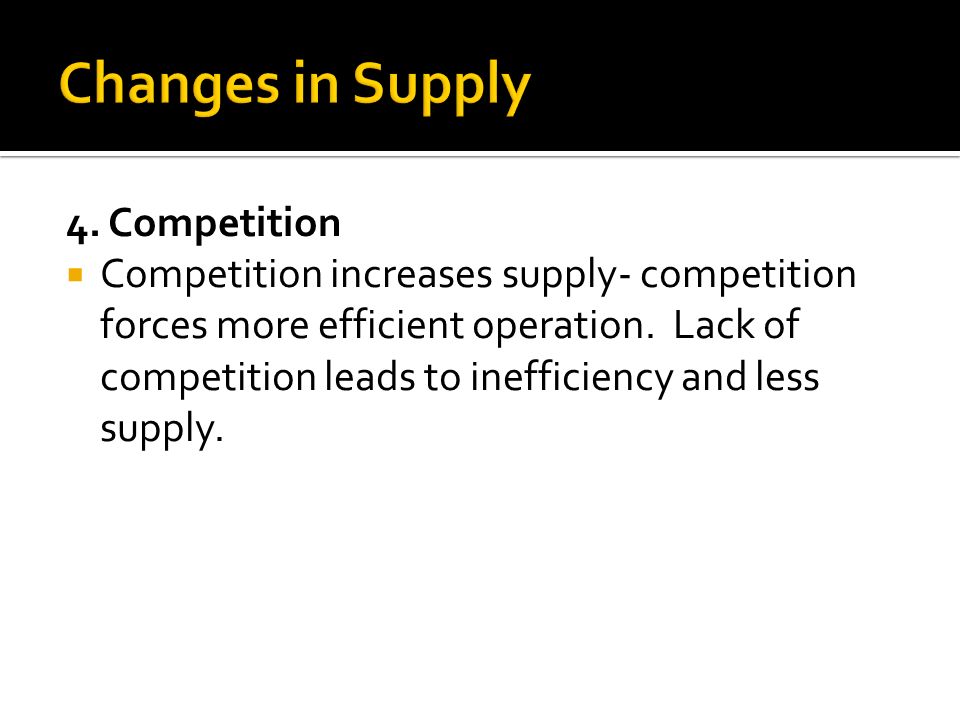 Changes in Supply

4. Competition

▪ Competition increases supply- competition forces more efficient operation. Lack of competition leads to inefficiency and less supply.